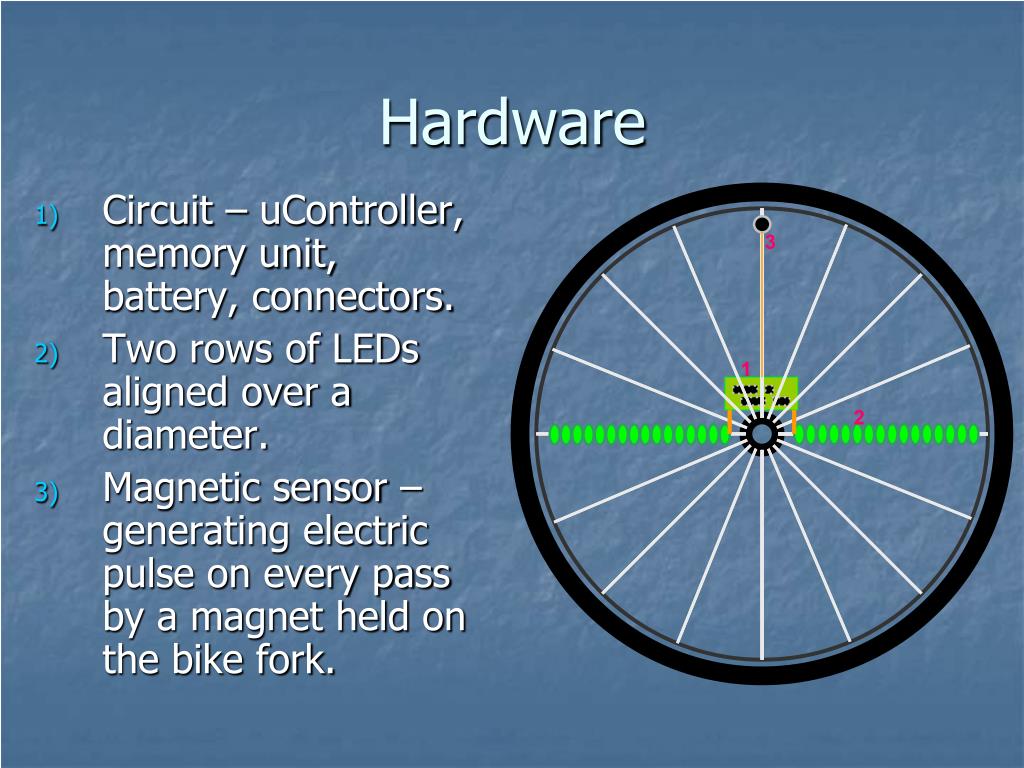 Hardware

1) Circuit – uController, memory unit, battery, connectors.
2) Two rows of LEDs aligned over a diameter.
3) Magnetic sensor – generating electric pulse on every pass by a magnet held on the bike fork.

3
1
2